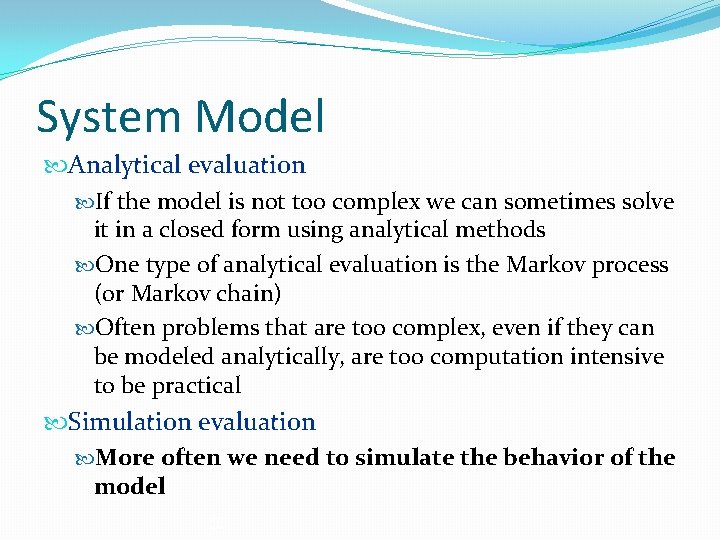 System Model

Analytical evaluation

If the model is not too complex we can sometimes solve it in a closed form using analytical methods

One type of analytical evaluation is the Markov process (or Markov chain)

Often problems that are too complex, even if they can be modeled analytically, are too computation intensive to be practical

Simulation evaluation

More often we need to simulate the behavior of the model